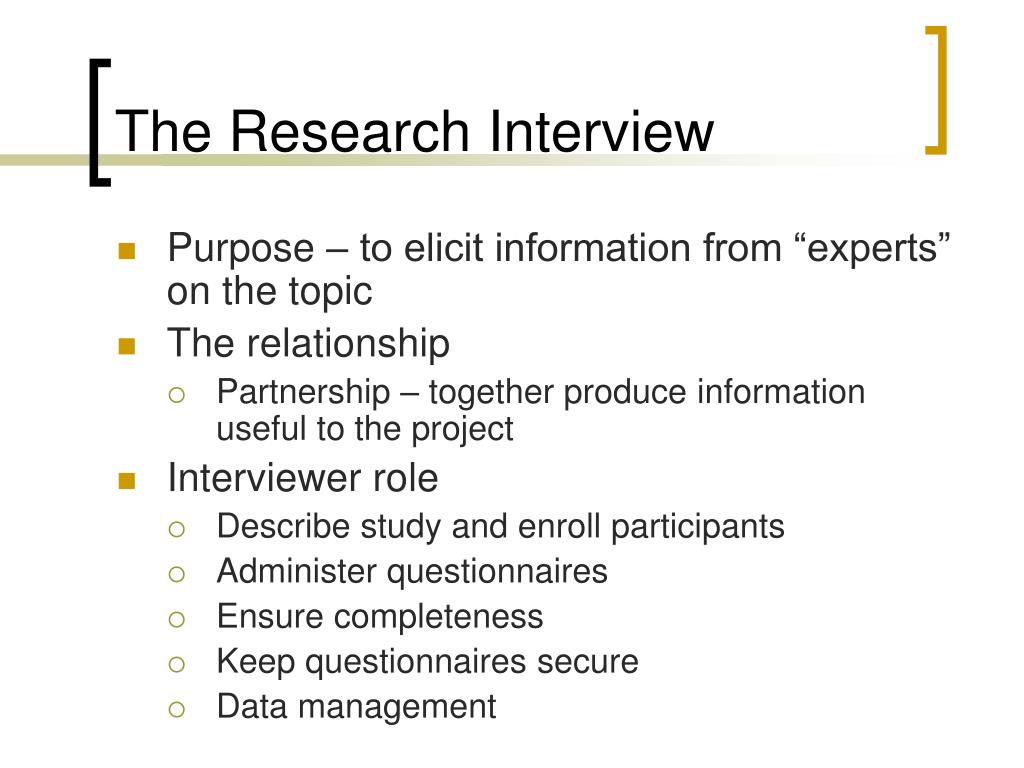 The Research Interview

- Purpose – to elicit information from “experts” on the topic
- The relationship
  - Partnership – together produce information useful to the project
- Interviewer role
  - Describe study and enroll participants
  - Administer questionnaires
  - Ensure completeness
  - Keep questionnaires secure
  - Data management